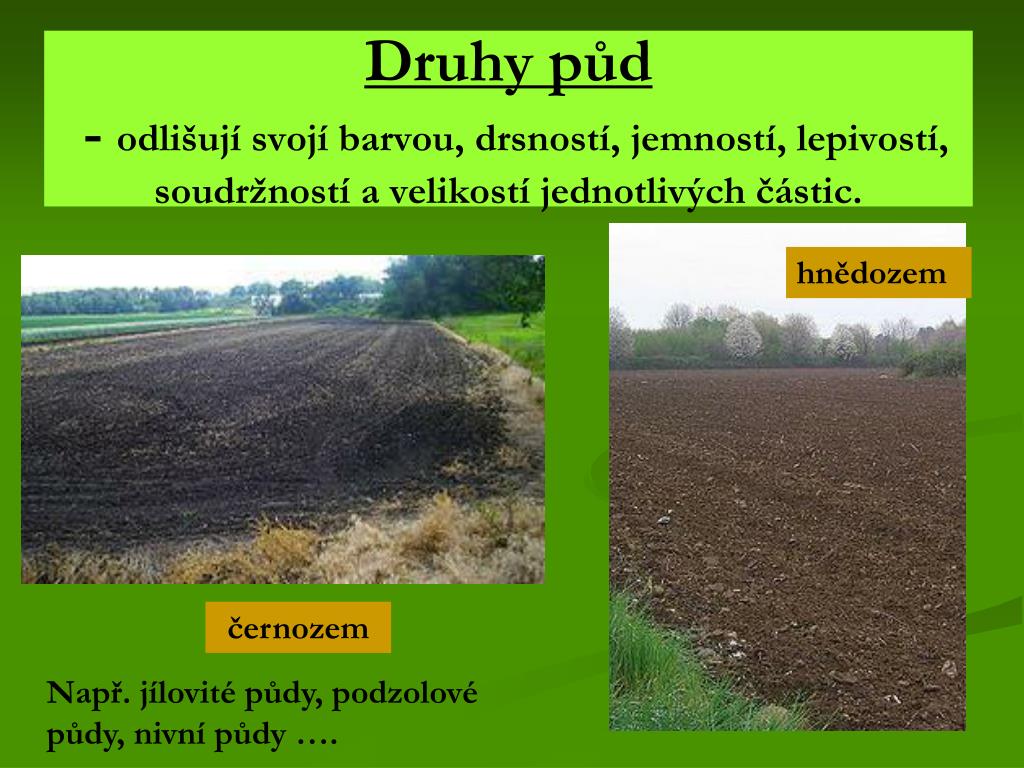 Druhy půd

- odlišují svojí barvou, drsností, jemností, lepivostí, soudržností a velikostí jednotlivých částic.

hnědozem

černozem

Např. jílovité půdy, podzolové půdy, nivní půdy ….